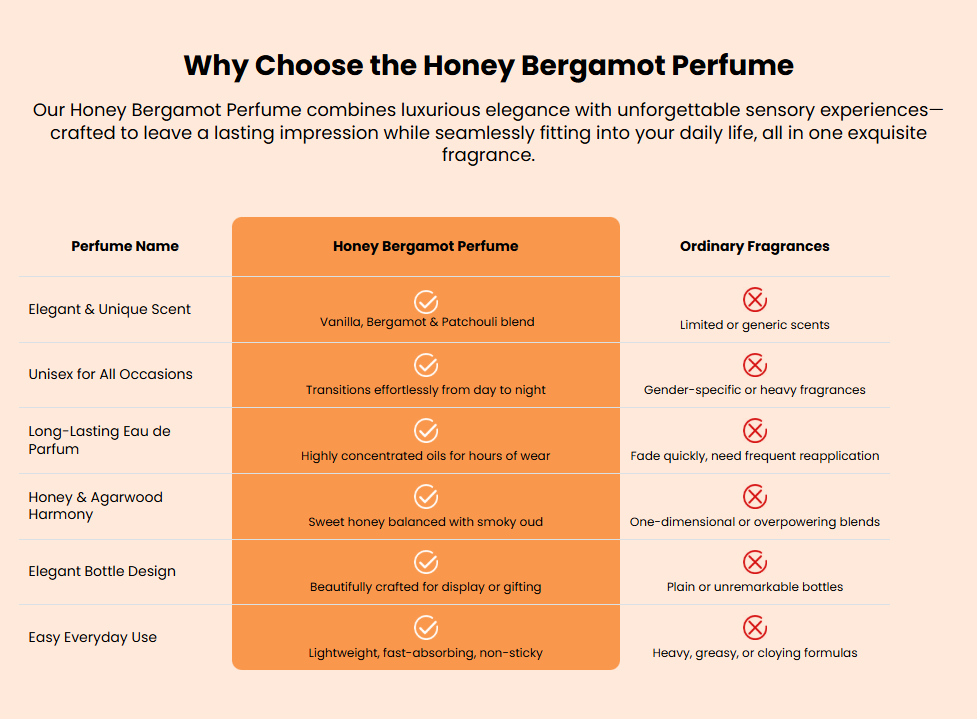 Why Choose the Honey Bergamot Perfume

Our Honey Bergamot Perfume combines luxurious elegance with unforgettable sensory experiences—crafted to leave a lasting impression while seamlessly fitting into your daily life, all in one exquisite fragrance.

| Perfume Name | Honey Bergamot Perfume | Ordinary Fragrances |
|---|---|---|
| Elegant & Unique Scent | Vanilla, Bergamot & Patchouli blend | Limited or generic scents |
| Unisex for All Occasions | Transitions effortlessly from day to night | Gender-specific or heavy fragrances |
| Long-Lasting Eau de Parfum | Highly concentrated oils for hours of wear | Fade quickly, need frequent reapplication |
| Honey & Agarwood Harmony | Sweet honey balanced with smoky oud | One-dimensional or overpowering blends |
| Elegant Bottle Design | Beautifully crafted for display or gifting | Plain or unremarkable bottles |
| Easy Everyday Use | Lightweight, fast-absorbing, non-sticky | Heavy, greasy, or cloying formulas |